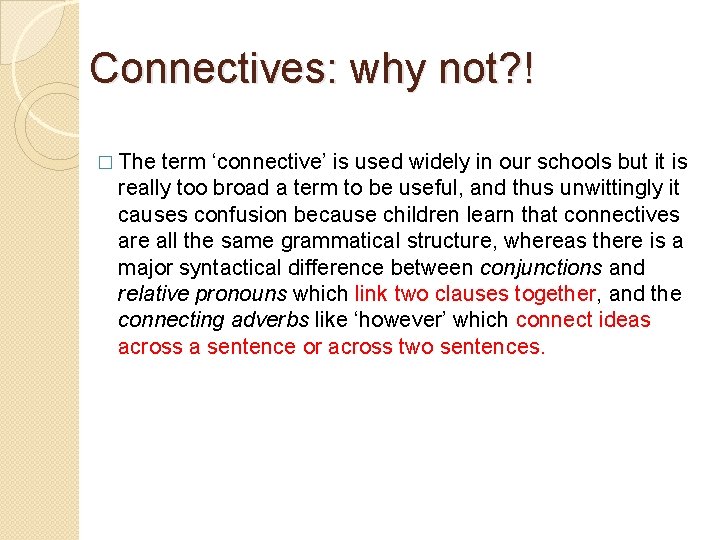 Connectives: why not?!

□ The term ‘connective’ is used widely in our schools but it is really too broad a term to be useful, and thus unwittingly it causes confusion because children learn that connectives are all the same grammatical structure, whereas there is a major syntactical difference between conjunctions and relative pronouns which link two clauses together, and the connecting adverbs like ‘however’ which connect ideas across a sentence or across two sentences.